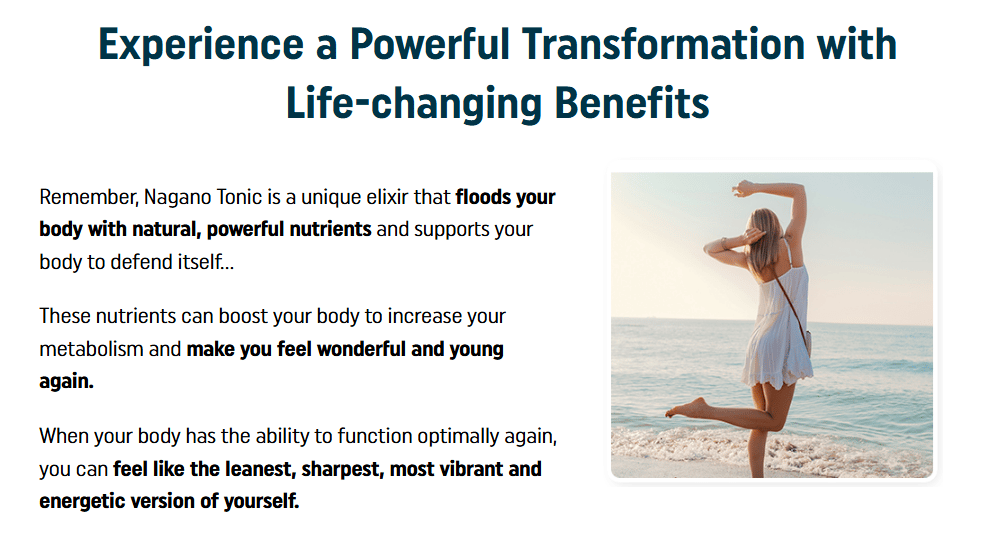 Experience a Powerful Transformation with Life-changing Benefits

Remember, Nagano Tonic is a unique elixir that floods your body with natural, powerful nutrients and supports your body to defend itself...

These nutrients can boost your body to increase your metabolism and make you feel wonderful and young again.

When your body has the ability to function optimally again, you can feel like the leanest, sharpest, most vibrant and energetic version of yourself.